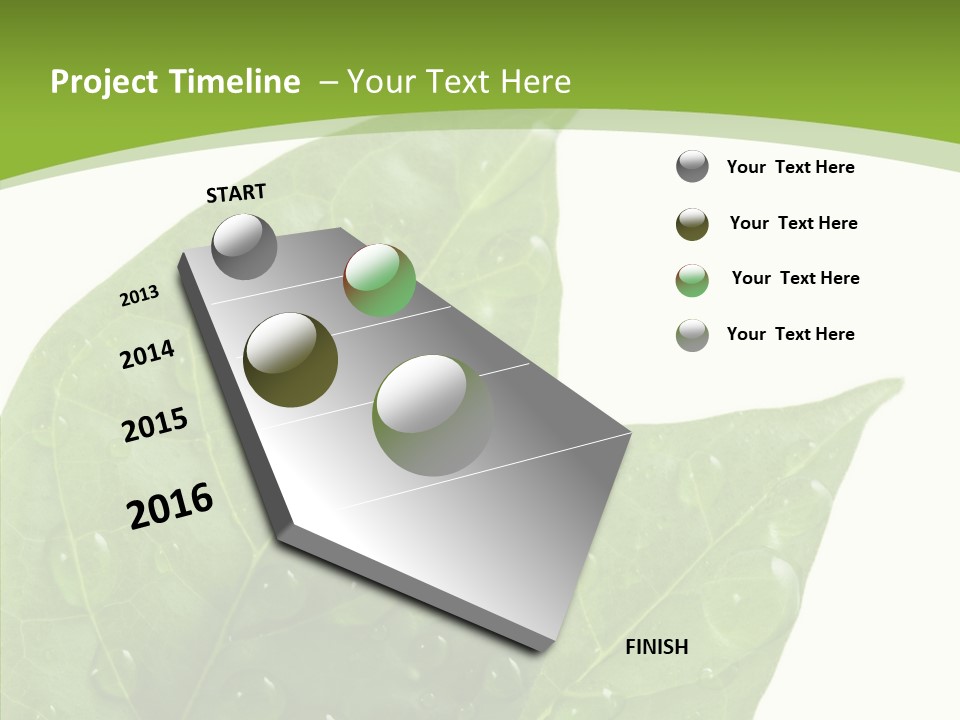 Project Timeline – Your Text Here

START

2013

2014

2015

2016

FINISH

Your Text Here

Your Text Here

Your Text Here

Your Text Here